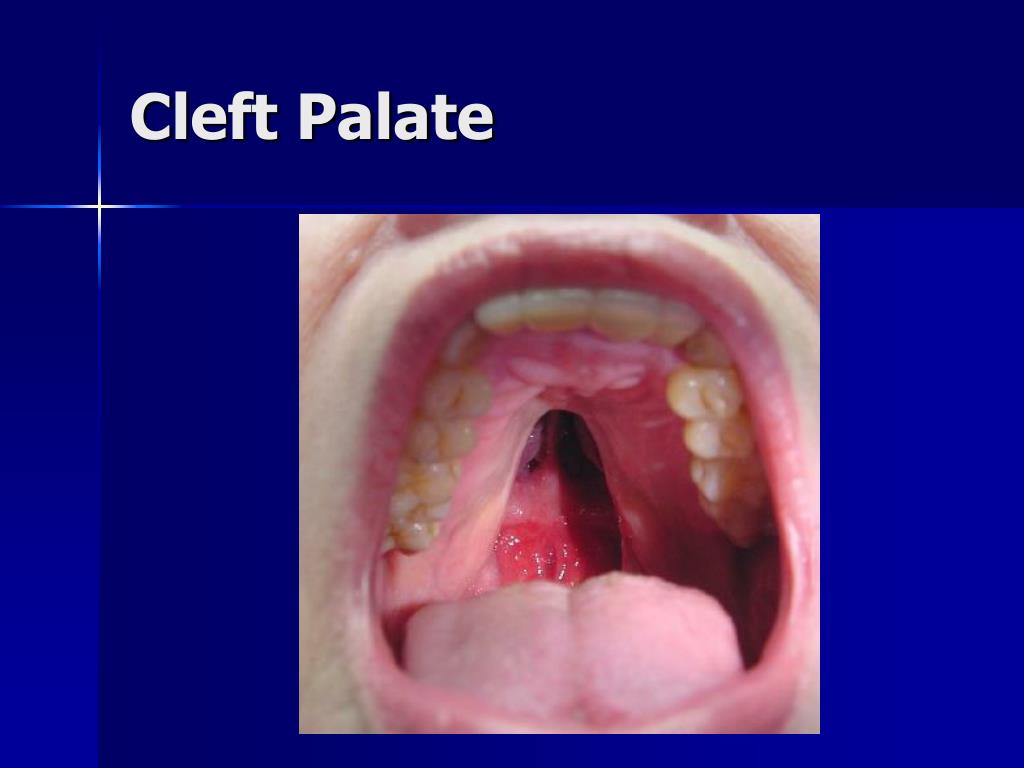 Cleft Palate